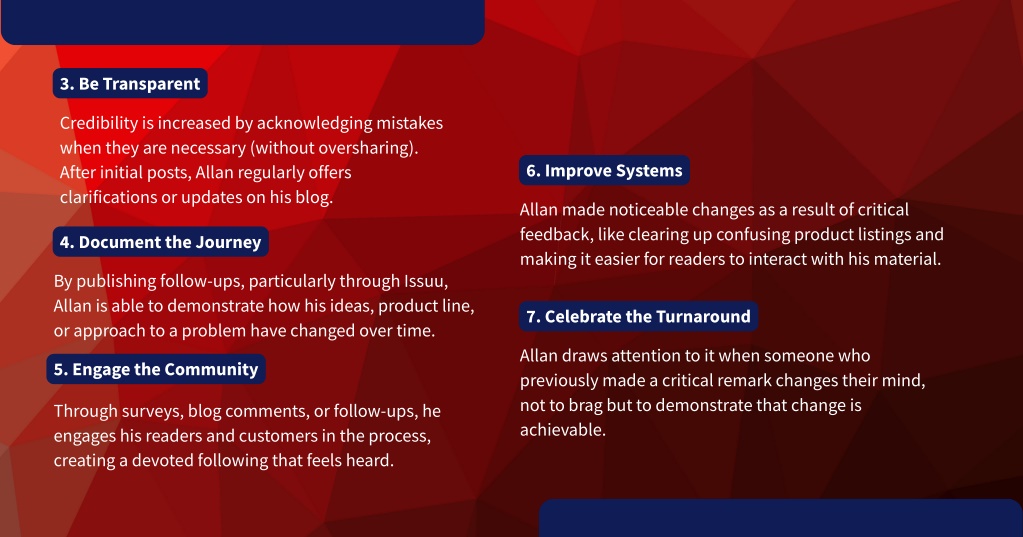 3. Be Transparent

Credibility is increased by acknowledging mistakes when they are necessary (without oversharing). After initial posts, Allan regularly offers clarifications or updates on his blog.

4. Document the Journey

By publishing follow-ups, particularly through Issuu, Allan is able to demonstrate how his ideas, product line, or approach to a problem have changed over time.

5. Engage the Community

Through surveys, blog comments, or follow-ups, he engages his readers and customers in the process, creating a devoted following that feels heard.

6. Improve Systems

Allan made noticeable changes as a result of critical feedback, like clearing up confusing product listings and making it easier for readers to interact with his material.

7. Celebrate the Turnaround

Allan draws attention to it when someone who previously made a critical remark changes their mind, not to brag but to demonstrate that change is achievable.